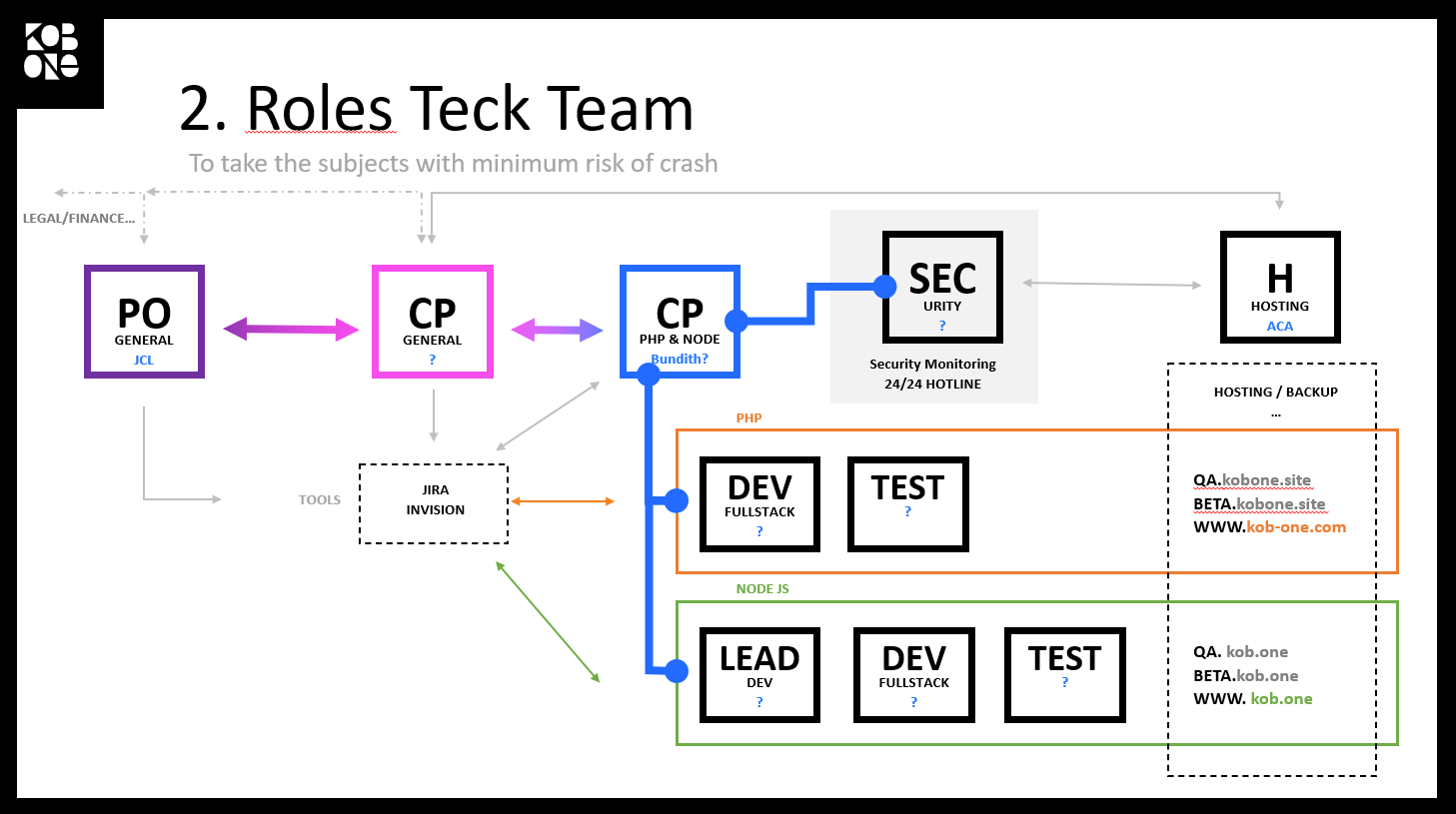 KOB ONE

2. Roles Teck Team

To take the subjects with minimum risk of crash

LEGAL/FINANCE...

PO
GENERAL
JCL

CP
GENERAL
?

CP
PHP & NODE
Bundith?

SEC
URITY
?

Security Monitoring
24/24 HOTLINE

H
HOSTING
ACA

HOSTING / BACKUP
...

TOOLS

JIRA
INVISION

PHP

DEV
FULLSTACK
?

TEST
?

QA.kobone.site
BETA.kobone.site
WWW.kob-one.com

NODE JS

LEAD
DEV
?

DEV
FULLSTACK
?

TEST
?

QA. kob.one
BETA.kob.one
WWW. kob.one